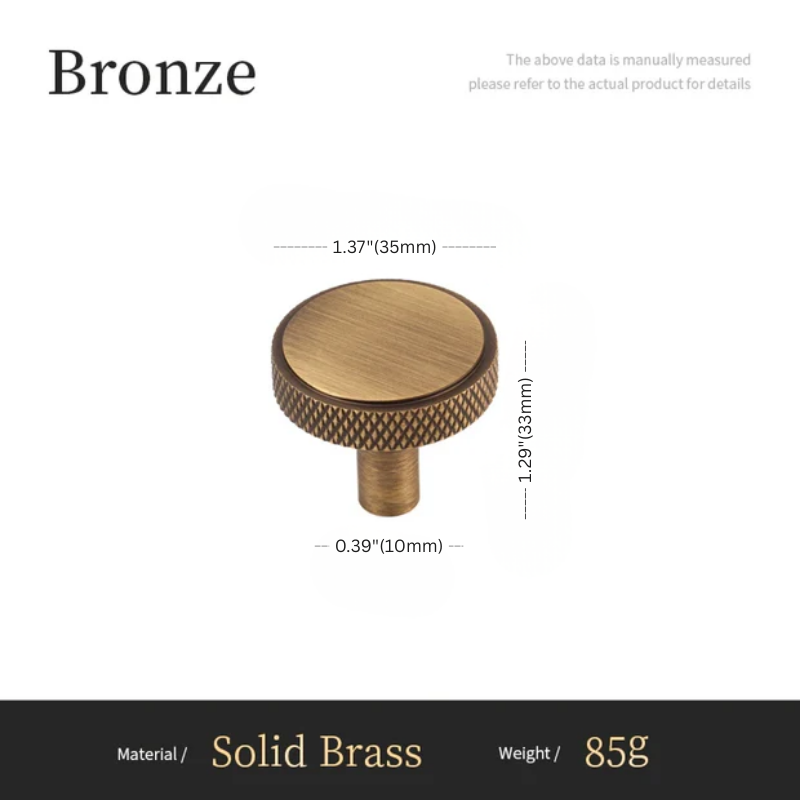 Bronze

The above data is manually measured
please refer to the actual product for details

1.37"(35mm)

1.29"(33mm)

0.39"(10mm)

Material / Solid Brass Weight / 85g